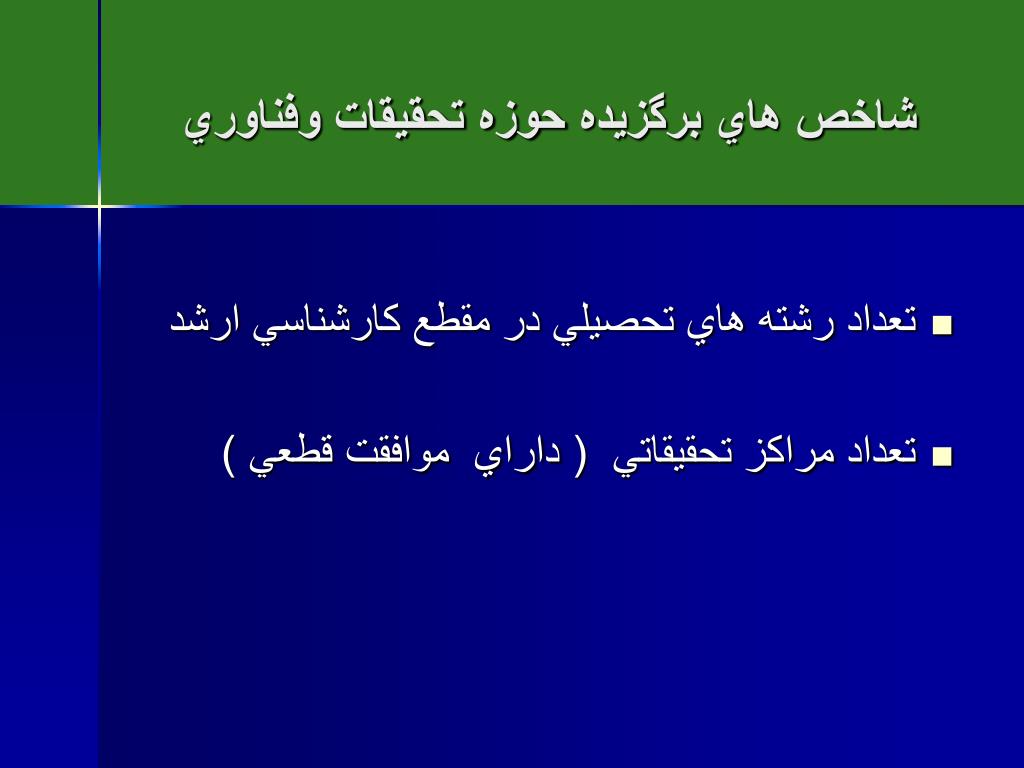 شاخص هاي برگزيده حوزه تحقيقات وفناوري

■ تعداد رشته هاي تحصيلي در مقطع كارشناسي ارشد

■ تعداد مراكز تحقيقاتي ( داراي موافقت قطعي )